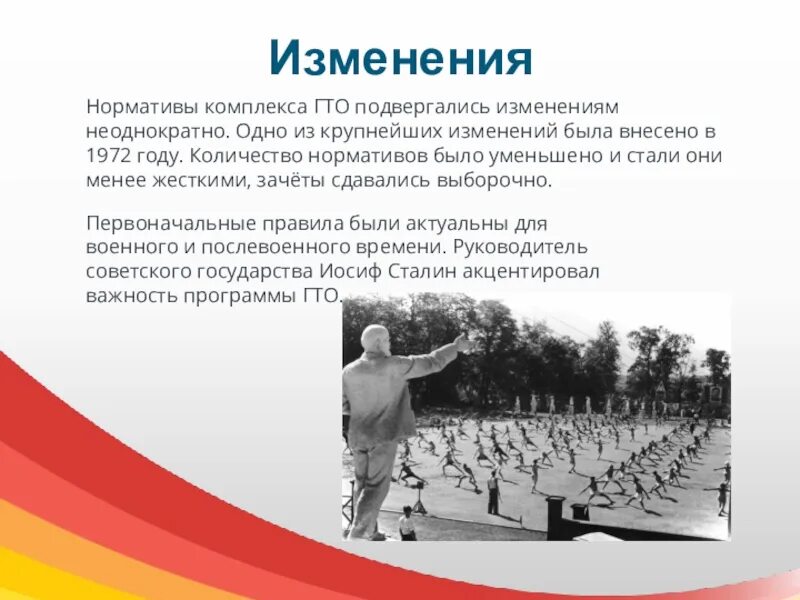 Изменения

Нормативы комплекса ГТО подвергались изменениям неоднократно. Одно из крупнейших изменений была внесено в 1972 году. Количество нормативов было уменьшено и стали они менее жесткими, зачёты сдавались выборочно.

Первоначальные правила были актуальны для военного и послевоенного времени. Руководитель советского государства Иосиф Сталин акцентировал важность программы ГТО.